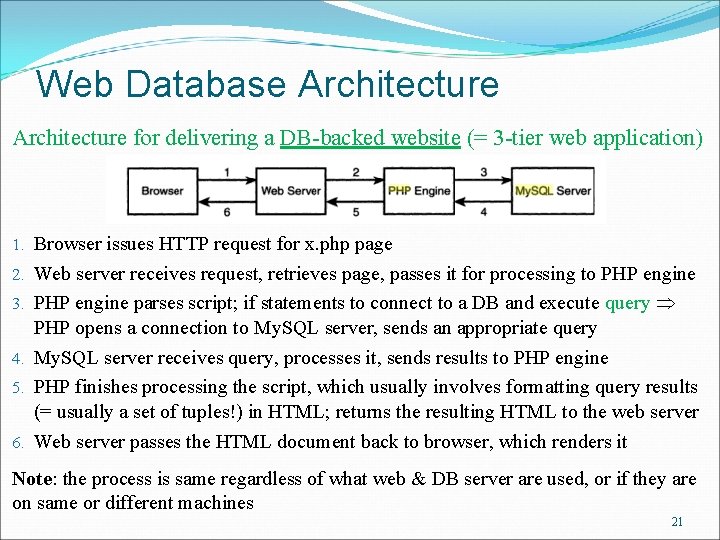 Web Database Architecture

Architecture for delivering a DB-backed website (= 3-tier web application)

Browser
1
6
Web Server
2
5
PHP Engine
3
4
MySQL Server

1. Browser issues HTTP request for x.php page
2. Web server receives request, retrieves page, passes it for processing to PHP engine
3. PHP engine parses script; if statements to connect to a DB and execute query $\Rightarrow$ PHP opens a connection to MySQL server, sends an appropriate query
4. MySQL server receives query, processes it, sends results to PHP engine
5. PHP finishes processing the script, which usually involves formatting query results (= usually a set of tuples!) in HTML; returns the resulting HTML to the web server
6. Web server passes the HTML document back to browser, which renders it

Note: the process is same regardless of what web & DB server are used, or if they are on same or different machines

21